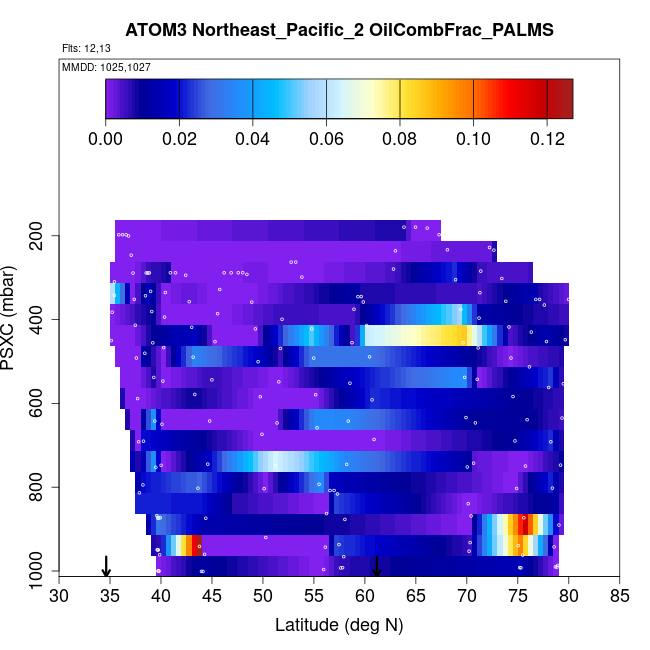 ATOM3 Northeast_Pacific_2 OilCombFrac_PALMS

Flts: 12,13

MMDD: 1025,1027

0.00 0.02 0.04 0.06 0.08 0.10 0.12

PSXC (mbar)

200
400
600
800
1000

30 35 40 45 50 55 60 65 70 75 80 85

Latitude (deg N)